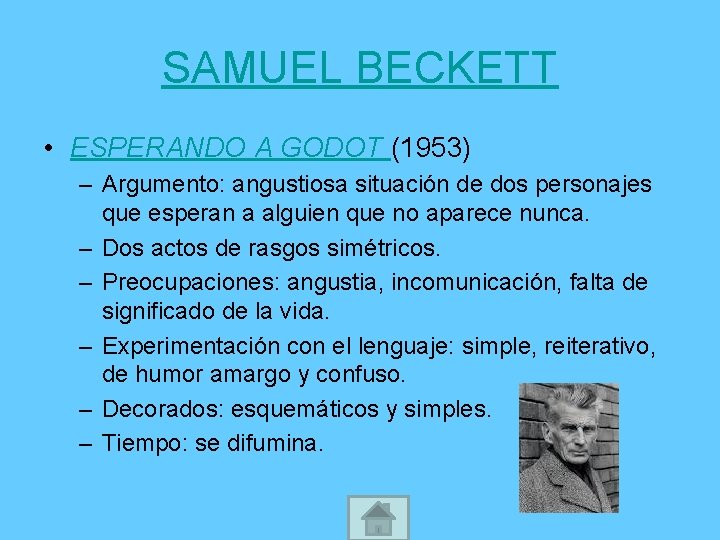 SAMUEL BECKETT

• ESPERANDO A GODOT (1953)
– Argumento: angustiosa situación de dos personajes que esperan a alguien que no aparece nunca.
– Dos actos de rasgos simétricos.
– Preocupaciones: angustia, incomunicación, falta de significado de la vida.
– Experimentación con el lenguaje: simple, reiterativo, de humor amargo y confuso.
– Decorados: esquemáticos y simples.
– Tiempo: se difumina.